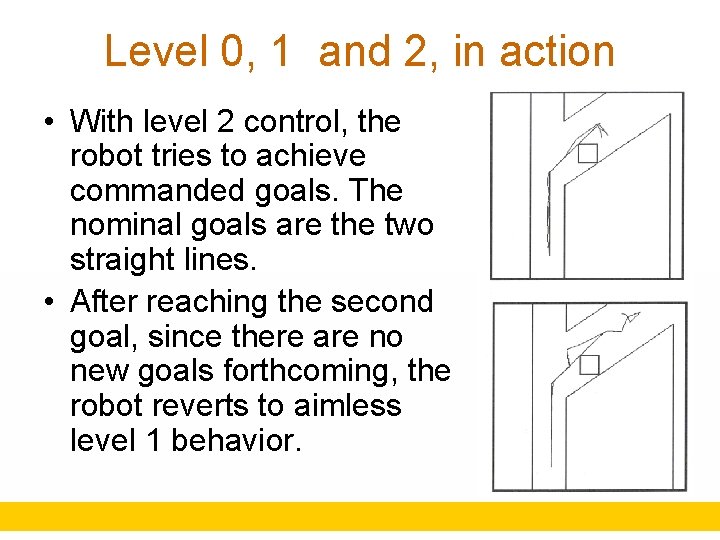 Level 0, 1  and 2, in action

• With level 2 control, the robot tries to achieve commanded goals. The nominal goals are the two straight lines.

• After reaching the second goal, since there are no new goals forthcoming, the robot reverts to aimless level 1 behavior.